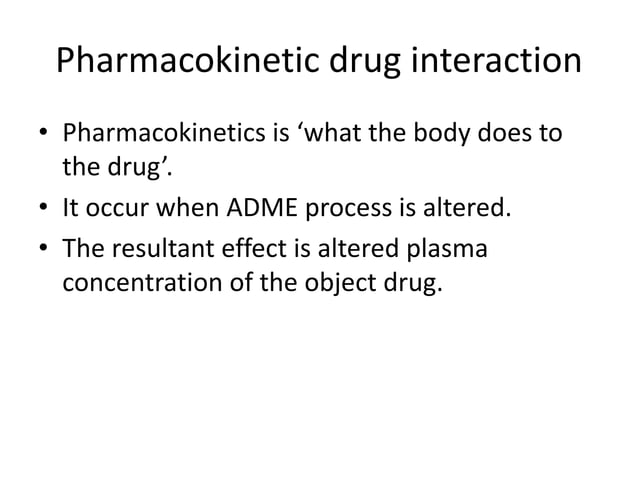 Pharmacokinetic drug interaction

• Pharmacokinetics is ‘what the body does to the drug’.
• It occur when ADME process is altered.
• The resultant effect is altered plasma concentration of the object drug.